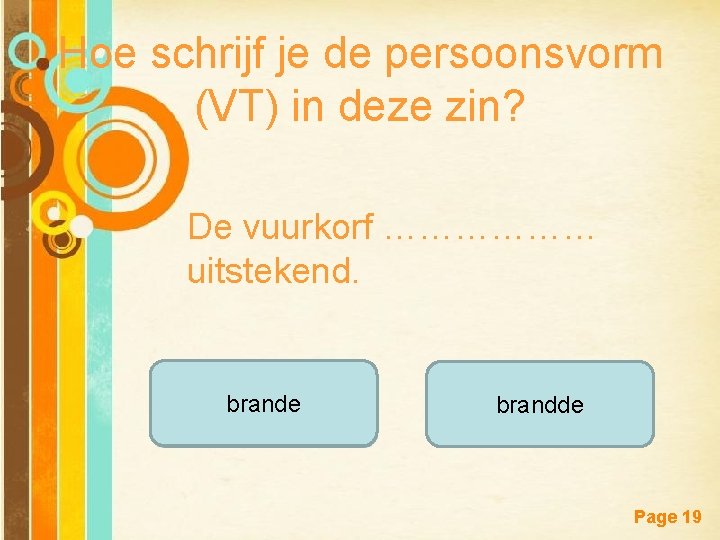 Hoe schrijf je de persoonsvorm (VT) in deze zin?

De vuurkorf ……………… uitstekend.

brande

brandde

Page 19